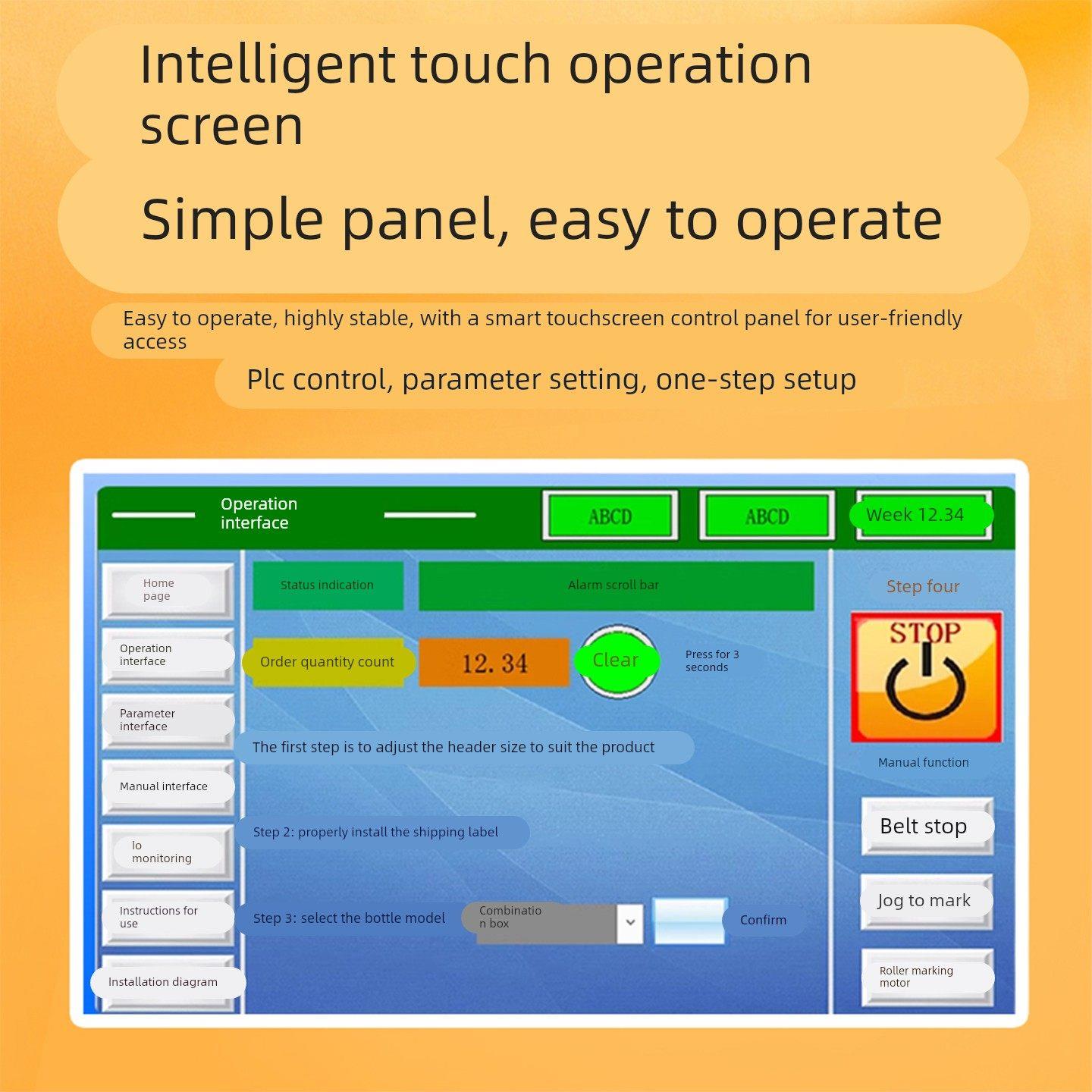 Intelligent touch operation screen

Simple panel, easy to operate

Easy to operate, highly stable, with a smart touchscreen control panel for user-friendly access

Plc control, parameter setting, one-step setup

Operation interface

ABCD

ABCD

Week 12.34

Home page

Operation interface

Parameter interface

Manual interface

Io monitoring

Instructions for use

Installation diagram

Status indication

Alarm scroll bar

Order quantity count

12. 34

Clear

Press for 3 seconds

The first step is to adjust the header size to suit the product

Step 2: properly install the shipping label

Step 3: select the bottle model

Combination box

Confirm

Step four

STOP

Manual function

Belt stop

Jog to mark

Roller marking motor